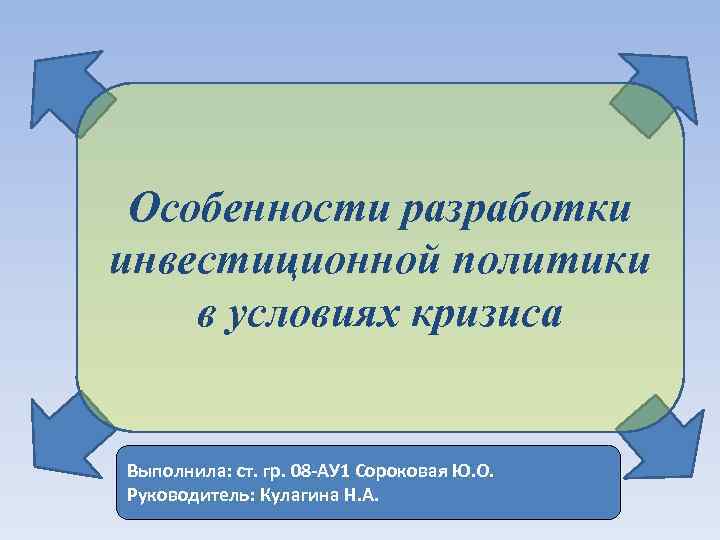 Особенности разработки инвестиционной политики в условиях кризиса

Выполнила: ст. гр. 08-АУ1 Сороковая Ю.О.
Руководитель: Кулагина Н.А.